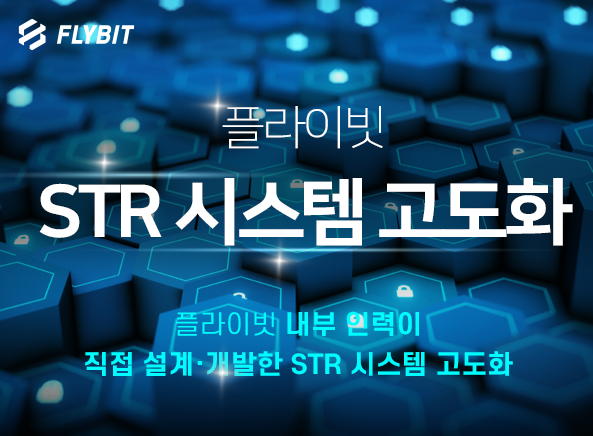 FLYBIT

플라이빗

STR 시스템 고도화

플라이빗 내부 인력이
직접 설계·개발한 STR 시스템 고도화